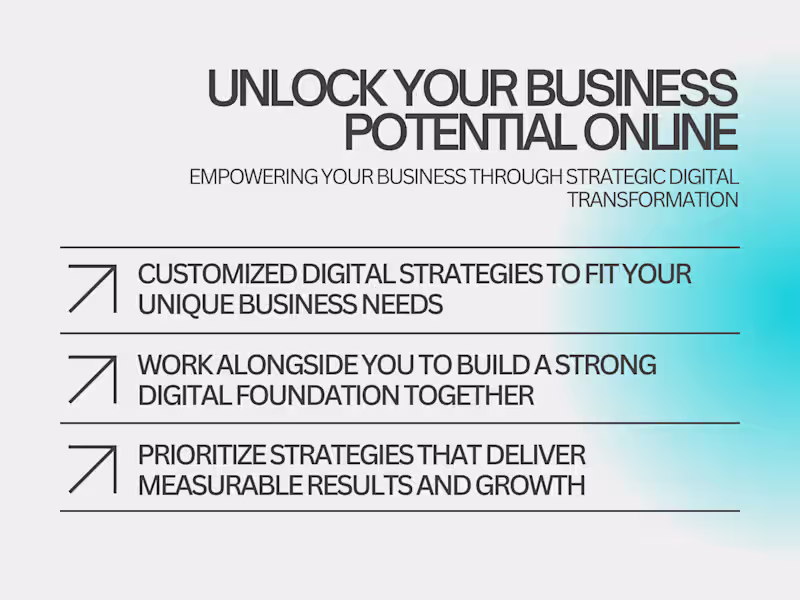 UNLOCK YOUR BUSINESS POTENTIAL ONLINE

EMPOWERING YOUR BUSINESS THROUGH STRATEGIC DIGITAL TRANSFORMATION

CUSTOMIZED DIGITAL STRATEGIES TO FIT YOUR UNIQUE BUSINESS NEEDS

WORK ALONGSIDE YOU TO BUILD A STRONG DIGITAL FOUNDATION TOGETHER

PRIORITIZE STRATEGIES THAT DELIVER MEASURABLE RESULTS AND GROWTH